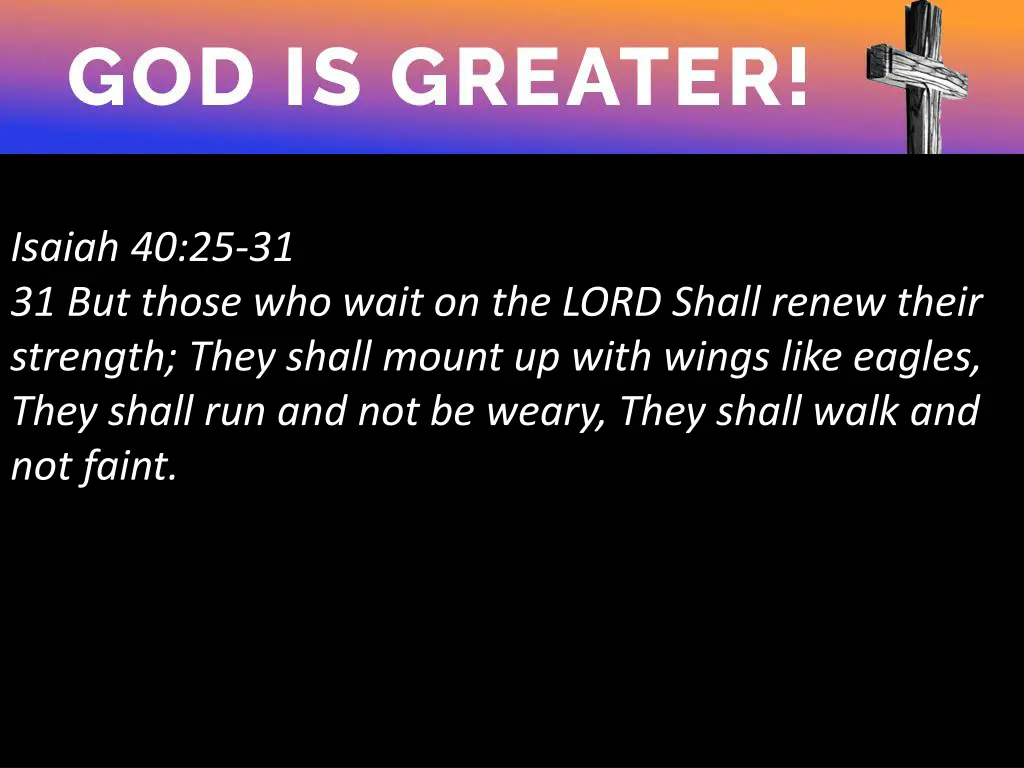 GOD IS GREATER!

Isaiah 40:25-31
31 But those who wait on the LORD Shall renew their strength; They shall mount up with wings like eagles, They shall run and not be weary, They shall walk and not faint.